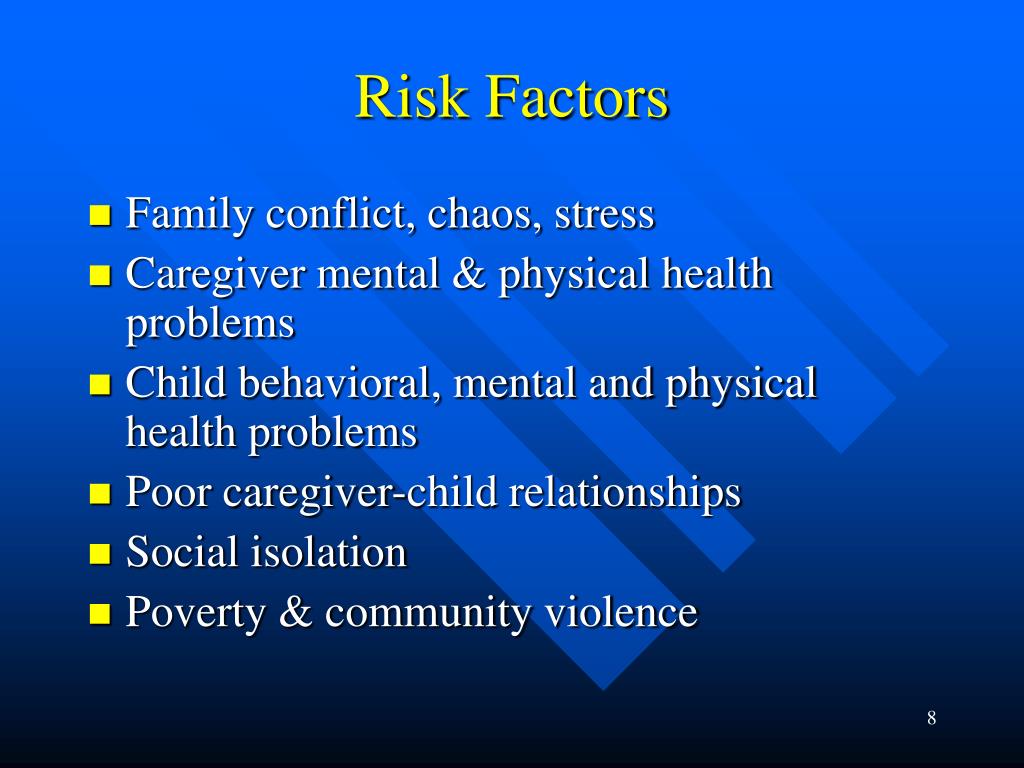 Risk Factors

- Family conflict, chaos, stress
- Caregiver mental & physical health problems
- Child behavioral, mental and physical health problems
- Poor caregiver-child relationships
- Social isolation
- Poverty & community violence

8